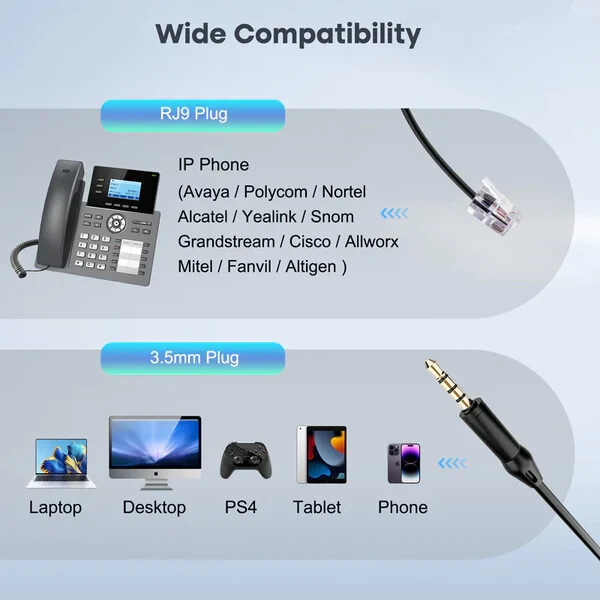 Wide Compatibility

RJ9 Plug

IP Phone
(Avaya / Polycom / Nortel
Alcatel / Yealink / Snom
Grandstream / Cisco / Allworx
Mitel / Fanvil / Altigen )

3.5mm Plug

Laptop
Desktop
PS4
Tablet
Phone